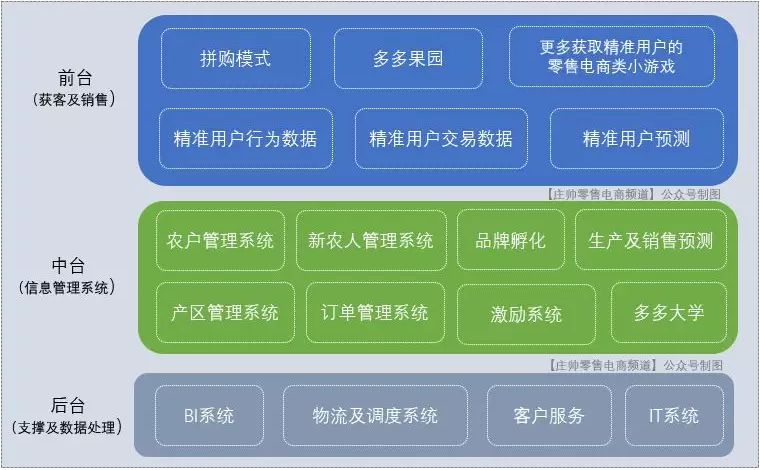 前台
（获客及销售）

拼购模式

多多果园

更多获取精准用户的零售电商类小游戏

精准用户行为数据

精准用户交易数据

精准用户预测

【庄帅零售电商频道】公众号制图

中台
（信息管理系统）

农户管理系统

新农人管理系统

品牌孵化

生产及销售预测

产区管理系统

订单管理系统

激励系统

多多大学

【庄帅零售电商频道】公众号制图

后台
（支撑及数据处理）

BI系统

物流及调度系统

客户服务

IT系统